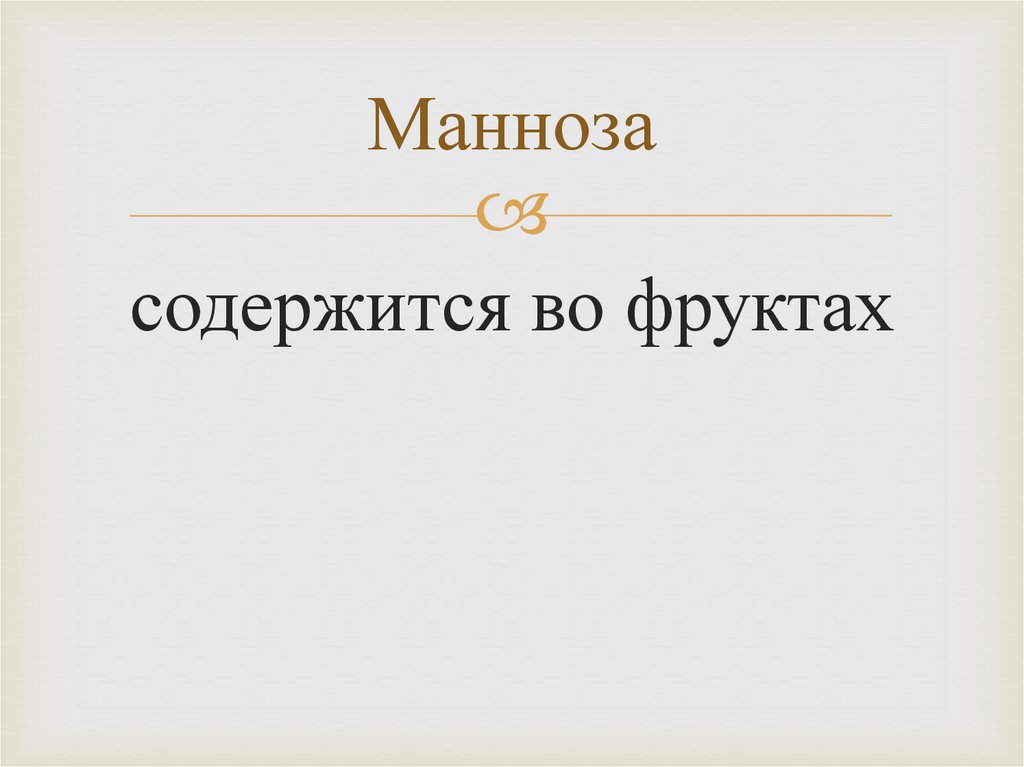 Манноза

содержится во фруктах